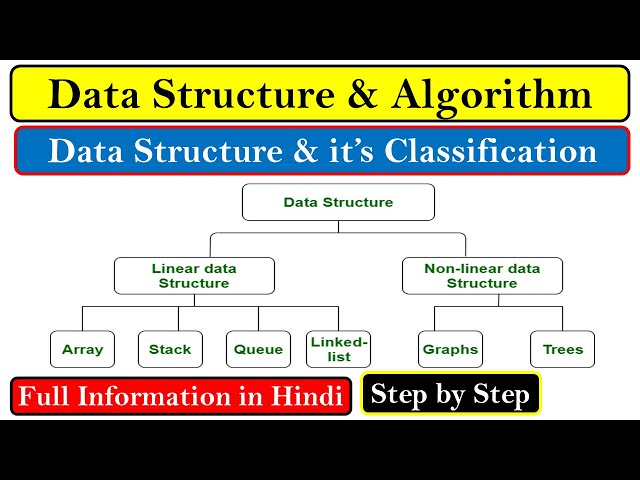 Data Structure & Algorithm

Data Structure & it's Classification

Data Structure

Linear data Structure

Non-linear data Structure

Array

Stack

Queue

Linked-list

Graphs

Trees

Full Information in Hindi

Step by Step